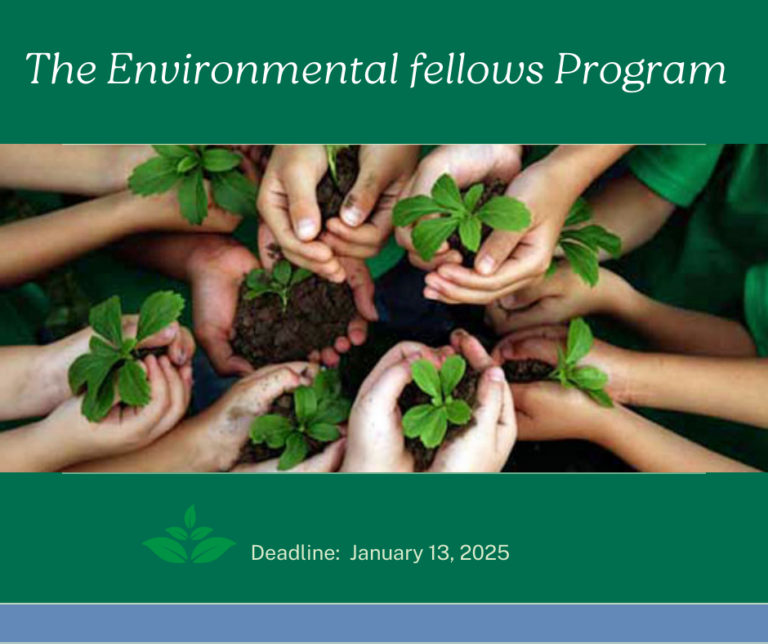 The Environmental fellows Program

Deadline: January 13, 2025